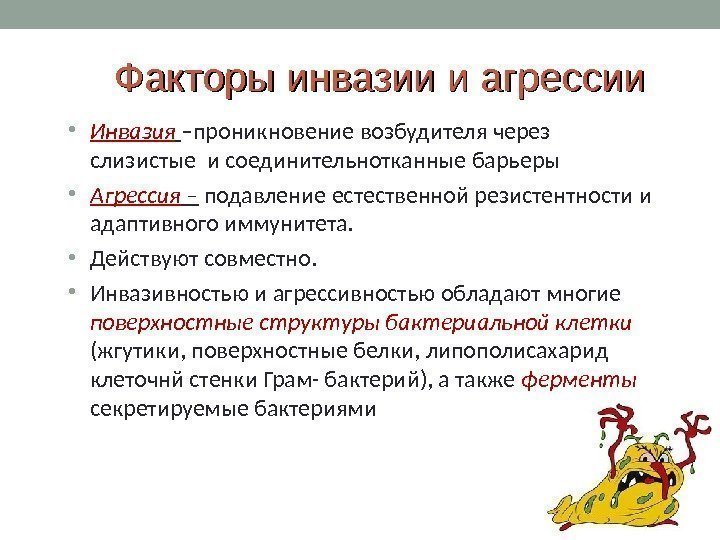 Факторы инвазии и агрессии

• Инвазия –проникновение возбудителя через слизистые и соединительнотканные барьеры

• Агрессия – подавление естественной резистентности и адаптивного иммунитета.

• Действуют совместно.

• Инвазивностью и агрессивностью обладают многие поверхностные структуры бактериальной клетки (жгутики, поверхностные белки, липополисахарид клеточнй стенки Грам- бактерий), а также ферменты секретируемые бактериями